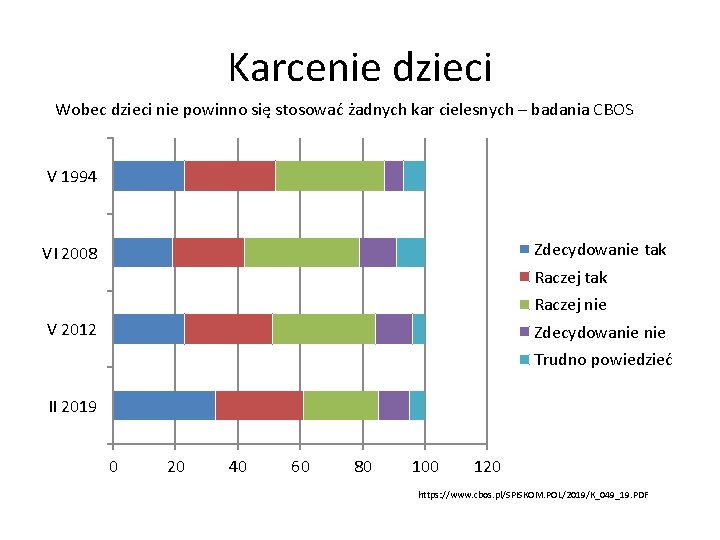 Karcenie dzieci

Wobec dzieci nie powinno się stosować żadnych kar cielesnych – badania CBOS

V 1994
VI 2008
V 2012
II 2019

0 20 40 60 80 100 120

Zdecydowanie tak
Raczej tak
Raczej nie
Zdecydowanie nie
Trudno powiedzieć

https://www.cbos.pl/SPISKOM.POL/2019/K_049_19.PDF